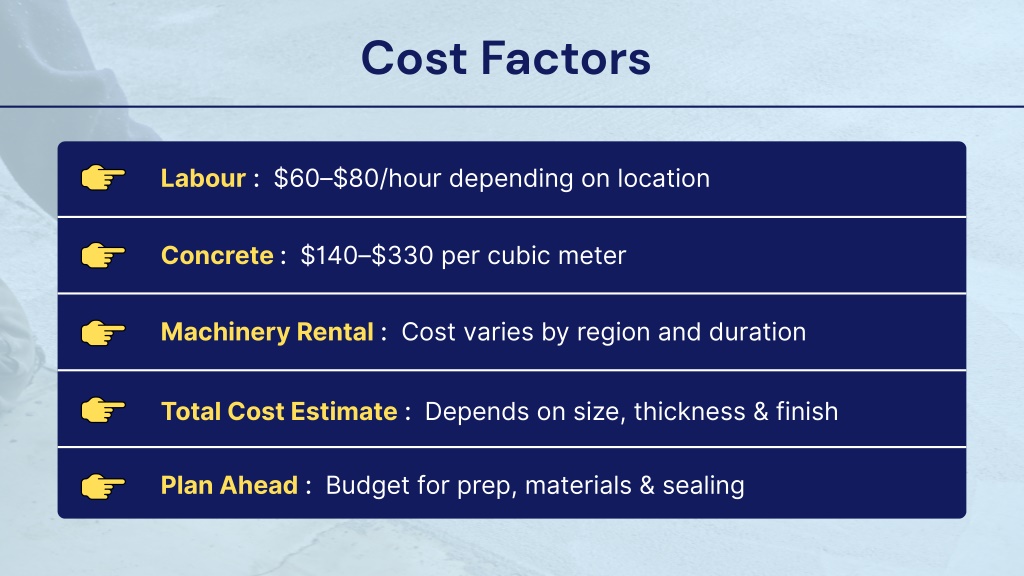 Cost Factors

Labour : \$60–\$80/hour depending on location

Concrete : \$140–\$330 per cubic meter

Machinery Rental : Cost varies by region and duration

Total Cost Estimate : Depends on size, thickness & finish

Plan Ahead : Budget for prep, materials & sealing